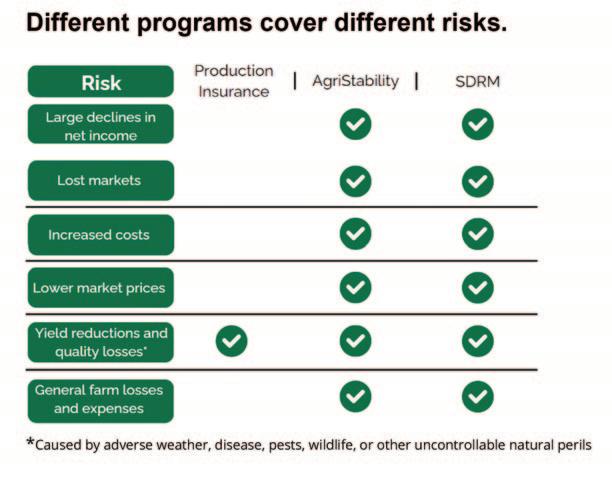 Different programs cover different risks.

| Risk | Production Insurance | AgriStability | SDRM |
|---|---|---|---|
| Large declines in net income | | ✓ | ✓ |
| Lost markets | | ✓ | ✓ |
| Increased costs | | ✓ | ✓ |
| Lower market prices | | ✓ | ✓ |
| Yield reductions and quality losses* | ✓ | ✓ | ✓ |
| General farm losses and expenses | | ✓ | ✓ |

*Caused by adverse weather, disease, pests, wildlife, or other uncontrollable natural perils